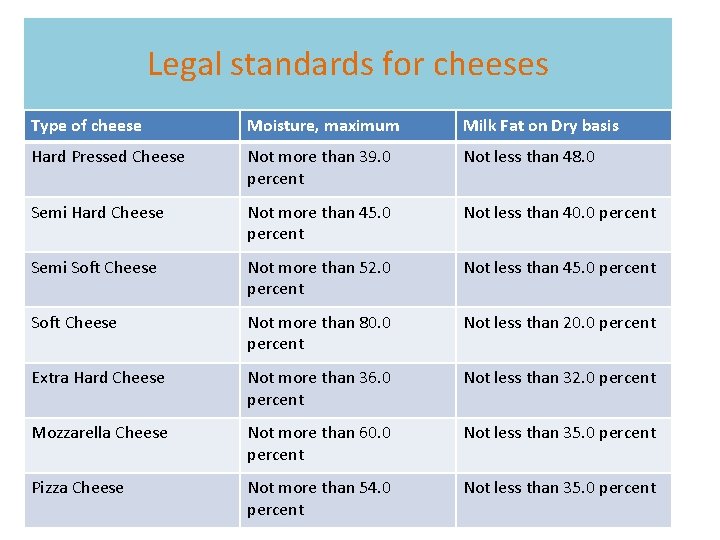 Legal standards for cheeses

| Type of cheese | Moisture, maximum | Milk Fat on Dry basis |
|---|---|---|
| Hard Pressed Cheese | Not more than 39.0 percent | Not less than 48.0 |
| Semi Hard Cheese | Not more than 45.0 percent | Not less than 40.0 percent |
| Semi Soft Cheese | Not more than 52.0 percent | Not less than 45.0 percent |
| Soft Cheese | Not more than 80.0 percent | Not less than 20.0 percent |
| Extra Hard Cheese | Not more than 36.0 percent | Not less than 32.0 percent |
| Mozzarella Cheese | Not more than 60.0 percent | Not less than 35.0 percent |
| Pizza Cheese | Not more than 54.0 percent | Not less than 35.0 percent |